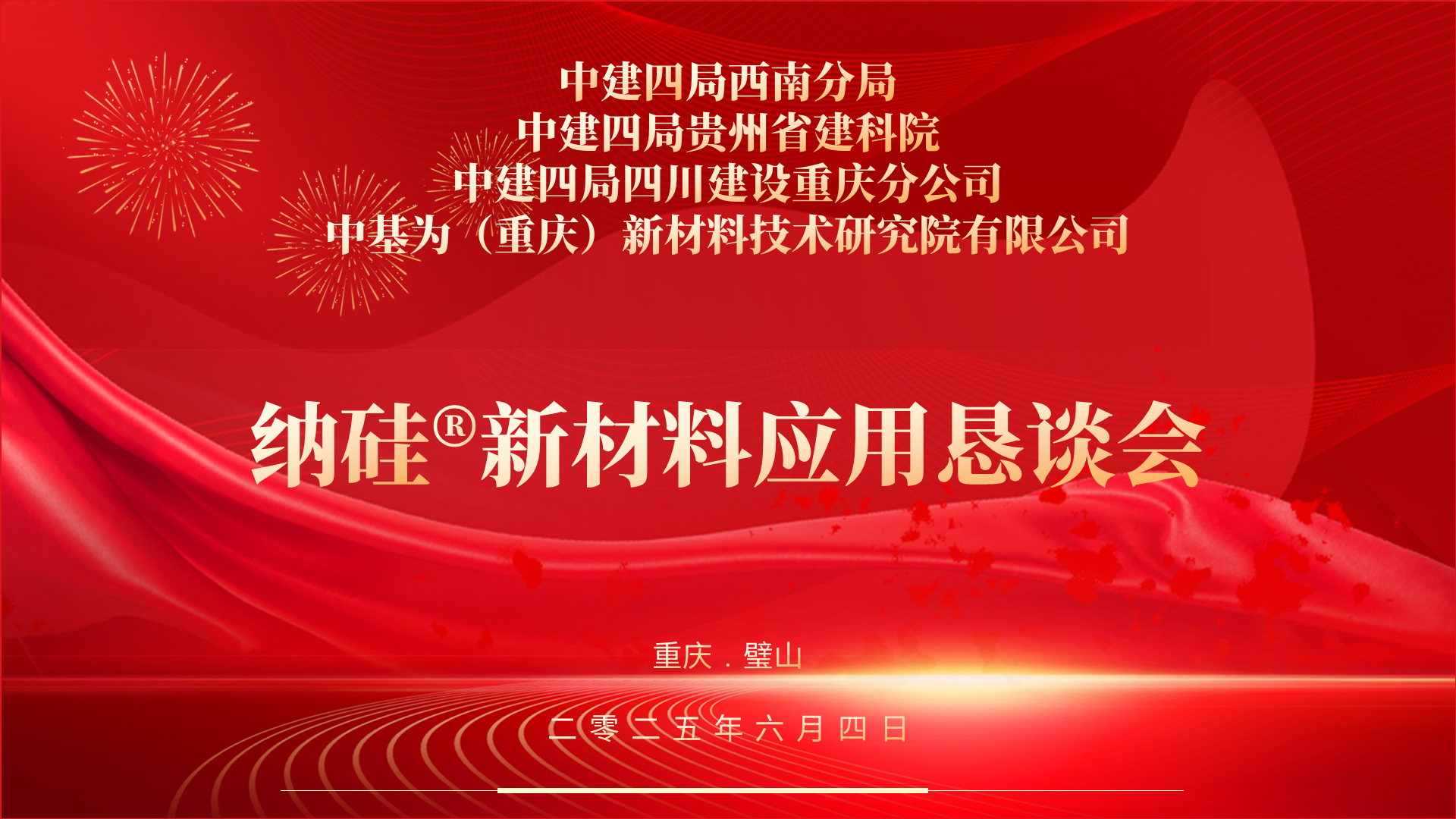 中建四局西南分局
中建四局贵州省建科院
中建四局四川建设重庆分公司
中基为（重庆）新材料技术研究院有限公司

纳硅®新材料应用恳谈会

重庆．璧山

二零二五年六月四日